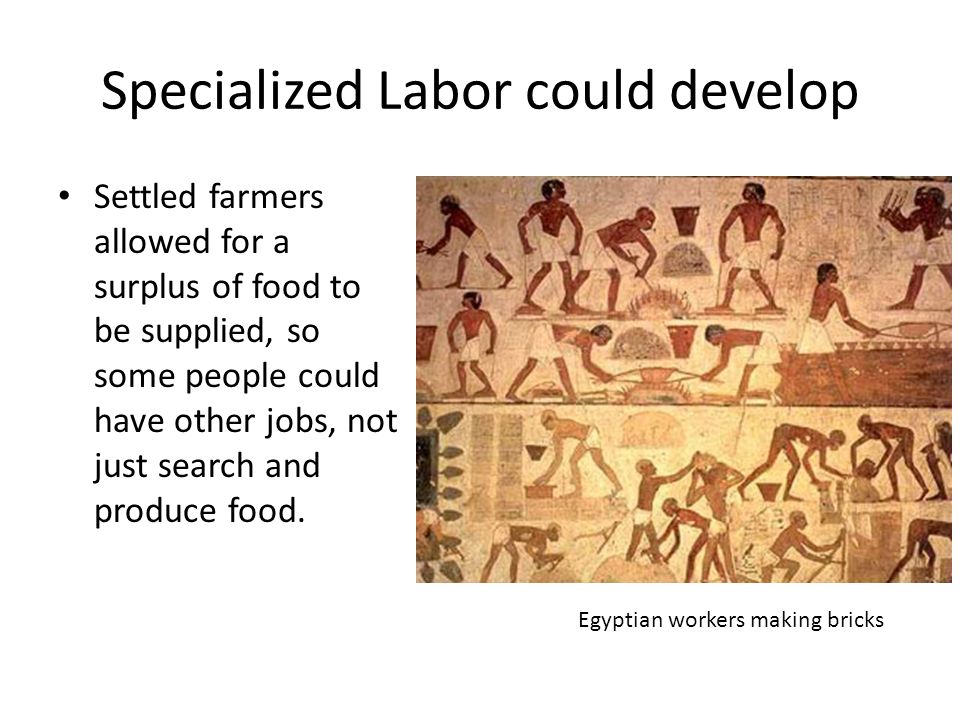 Specialized Labor could develop

• Settled farmers allowed for a surplus of food to be supplied, so some people could have other jobs, not just search and produce food.

Egyptian workers making bricks